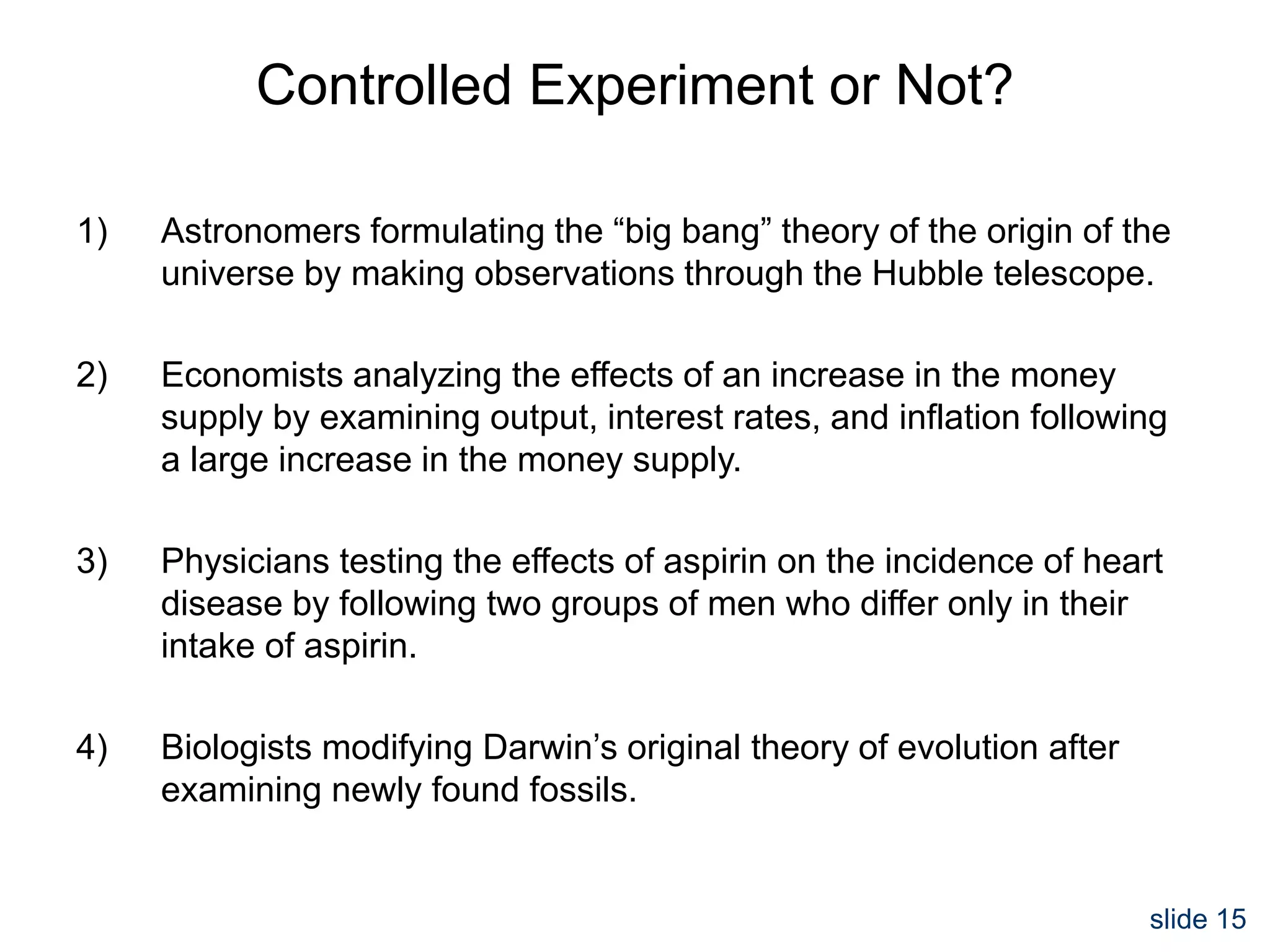 Controlled Experiment or Not?

1) Astronomers formulating the “big bang” theory of the origin of the universe by making observations through the Hubble telescope.

2) Economists analyzing the effects of an increase in the money supply by examining output, interest rates, and inflation following a large increase in the money supply.

3) Physicians testing the effects of aspirin on the incidence of heart disease by following two groups of men who differ only in their intake of aspirin.

4) Biologists modifying Darwin’s original theory of evolution after examining newly found fossils.

slide 15